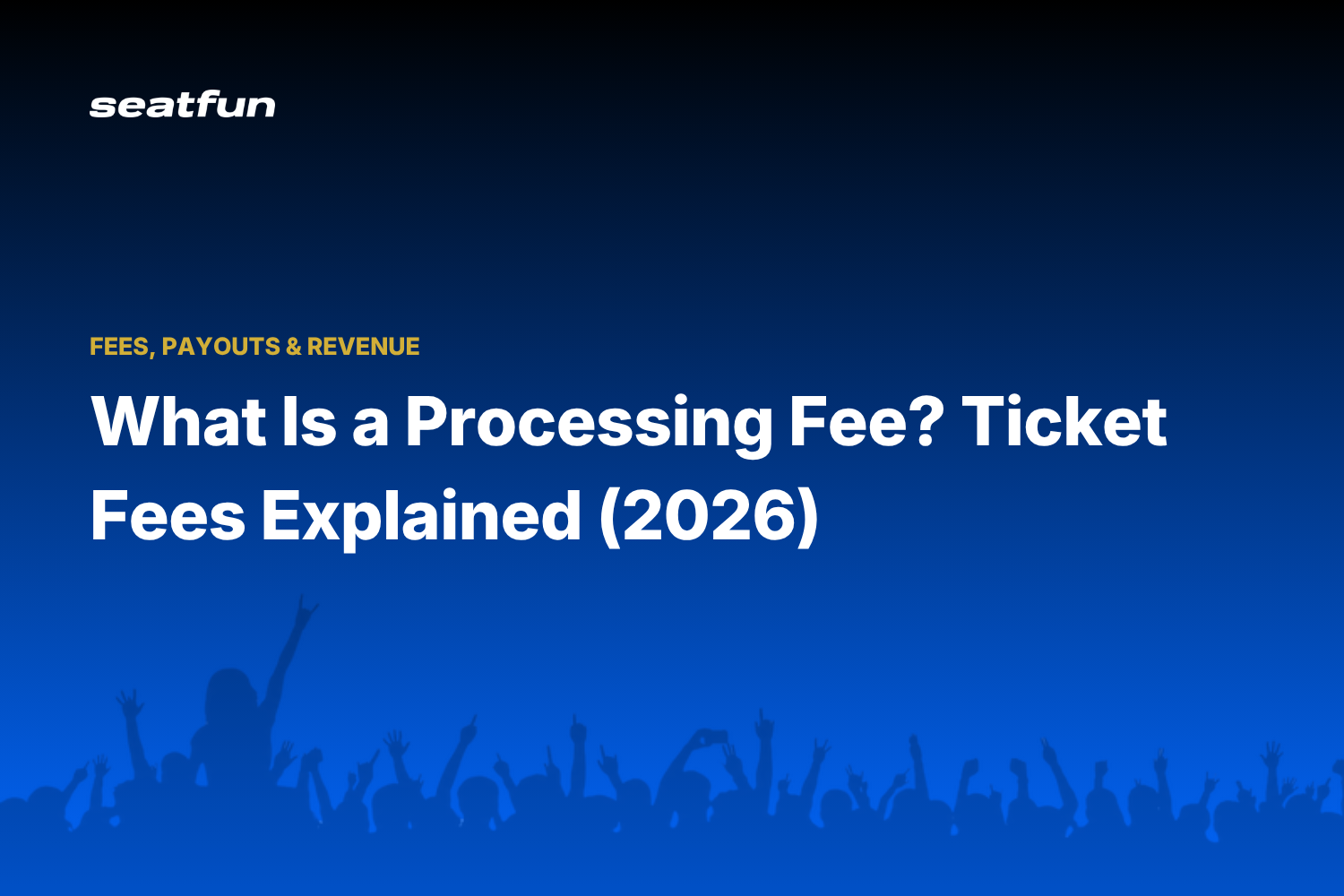 seatfun

FEES, PAYOUTS & REVENUE

What Is a Processing Fee? Ticket Fees Explained (2026)